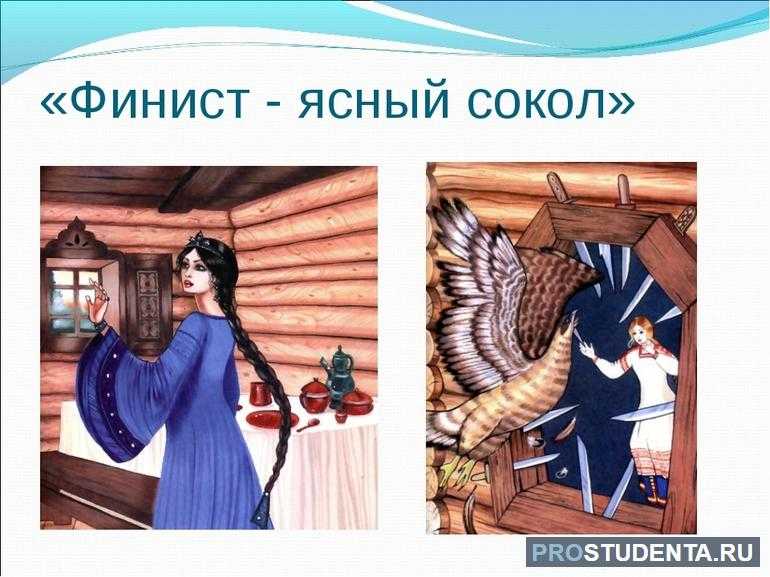 «Финист - ясный сокол»

PROSTUDENTA.RU